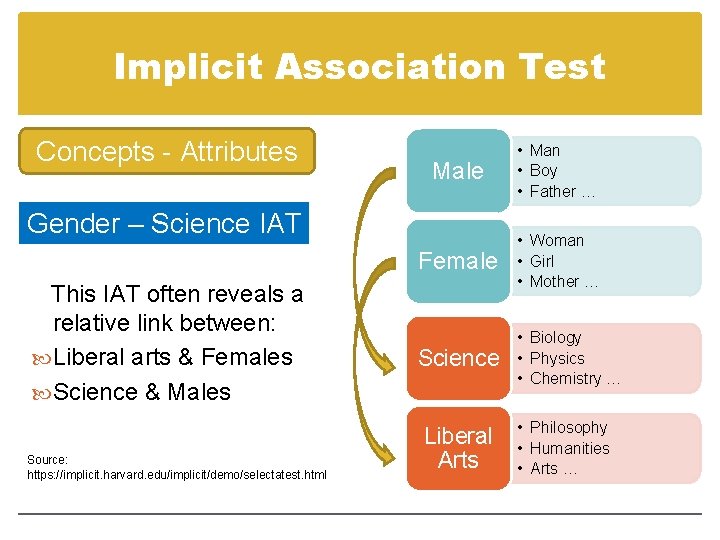 Implicit Association Test

Concepts - Attributes

Gender – Science IAT

This IAT often reveals a relative link between:

Liberal arts & Females

Science & Males

Source: https://implicit.harvard.edu/implicit/demo/selectatest.html

Male
• Man
• Boy
• Father …

Female
• Woman
• Girl
• Mother …

Science
• Biology
• Physics
• Chemistry …

Liberal Arts
• Philosophy
• Humanities
• Arts …